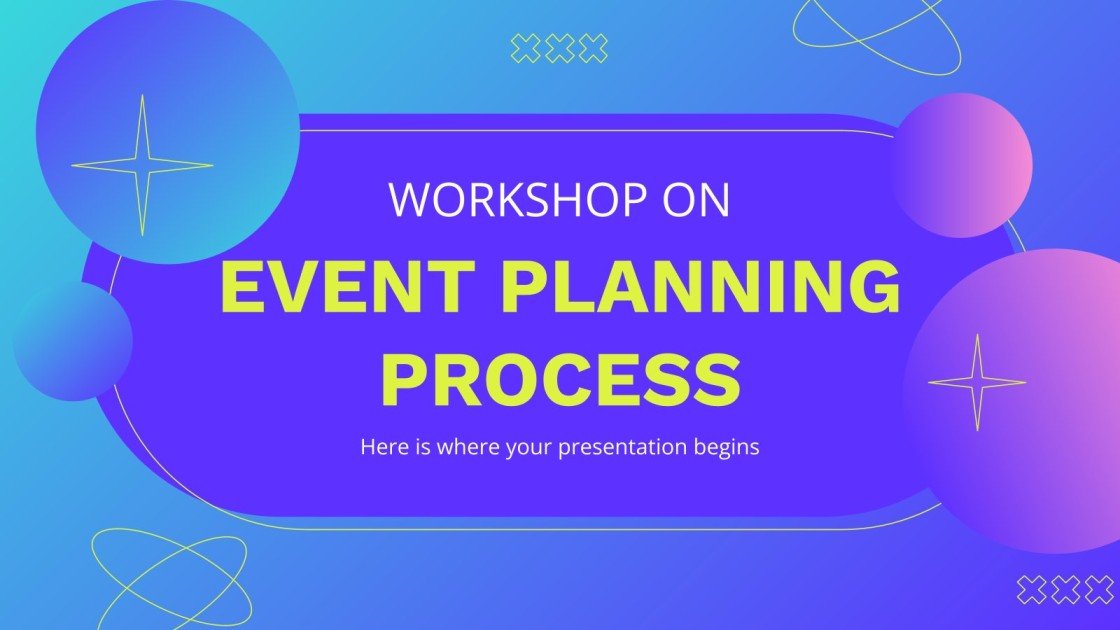 WORKSHOP ON
EVENT PLANNING PROCESS

Here is where your presentation begins